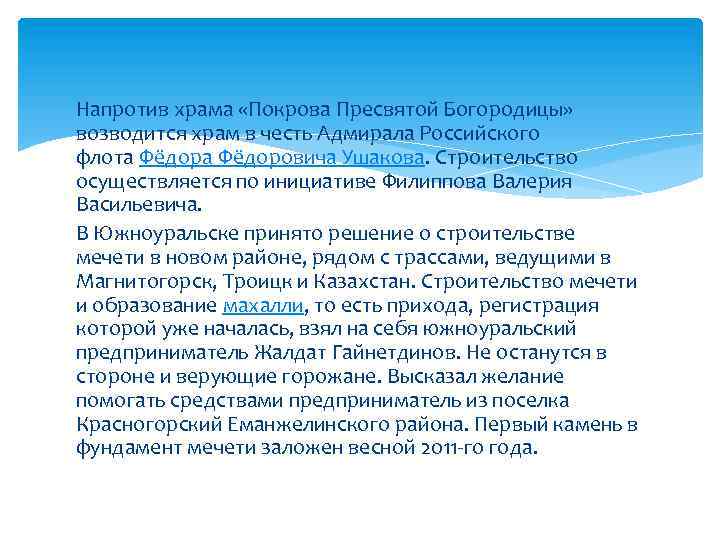 Напротив храма «Покрова Пресвятой Богородицы» возводится храм в честь Адмирала Российского флота Фёдора Фёдоровича Ушакова. Строительство осуществляется по инициативе Филиппова Валерия Васильевича.

В Южноуральске принято решение о строительстве мечети в новом районе, рядом с трассами, ведущими в Магнитогорск, Троицк и Казахстан. Строительство мечети и образование махалли, то есть прихода, регистрация которой уже началась, взял на себя южноуральский предприниматель Жалдат Гайнетдинов. Не останутся в стороне и верующие горожане. Высказал желание помогать средствами предприниматель из поселка Красногорский Еманжелинского района. Первый камень в фундамент мечети заложен весной 2011-го года.